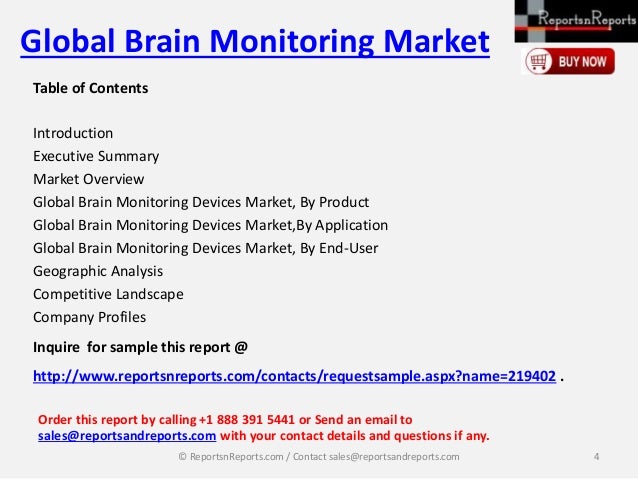 Global Brain Monitoring Market

ReportsnReports

BUY NOW

Table of Contents

Introduction
Executive Summary
Market Overview
Global Brain Monitoring Devices Market, By Product
Global Brain Monitoring Devices Market,By Application
Global Brain Monitoring Devices Market, By End-User
Geographic Analysis
Competitive Landscape
Company Profiles

Inquire  for sample this report @

http://www.reportsnreports.com/contacts/requestsample.aspx?name=219402 .

Order this report by calling +1 888 391 5441 or Send an email to sales@reportsandreports.com with your contact details and questions if any.

© ReportsnReports.com / Contact sales@reportsandreports.com

4